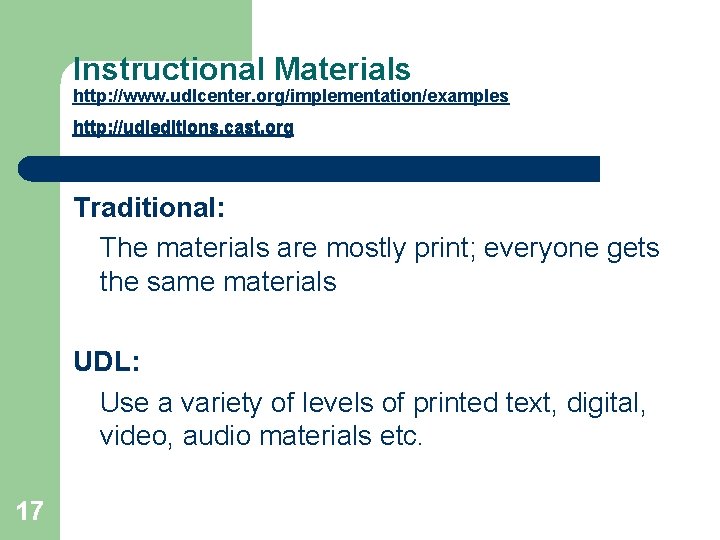 Instructional Materials
http://www.udlcenter.org/implementation/examples

http://udleditions.cast.org

Traditional:

The materials are mostly print; everyone gets the same materials

UDL:

Use a variety of levels of printed text, digital, video, audio materials etc.

17